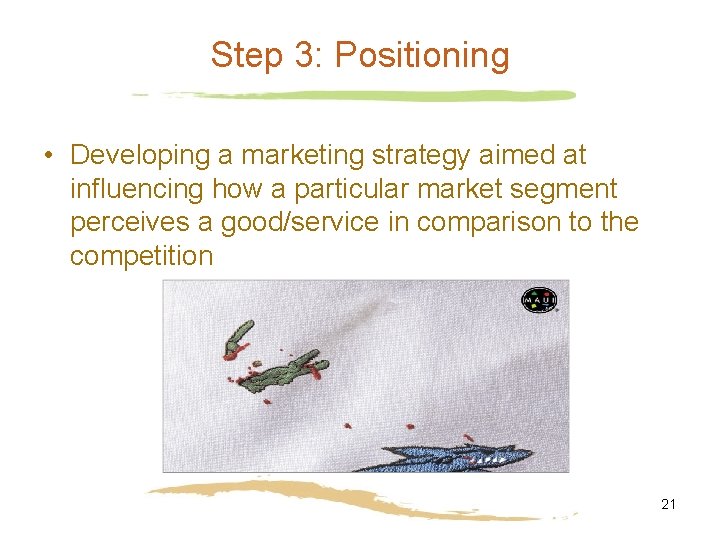 Step 3: Positioning

• Developing a marketing strategy aimed at influencing how a particular market segment perceives a good/service in comparison to the competition

MAUI

21